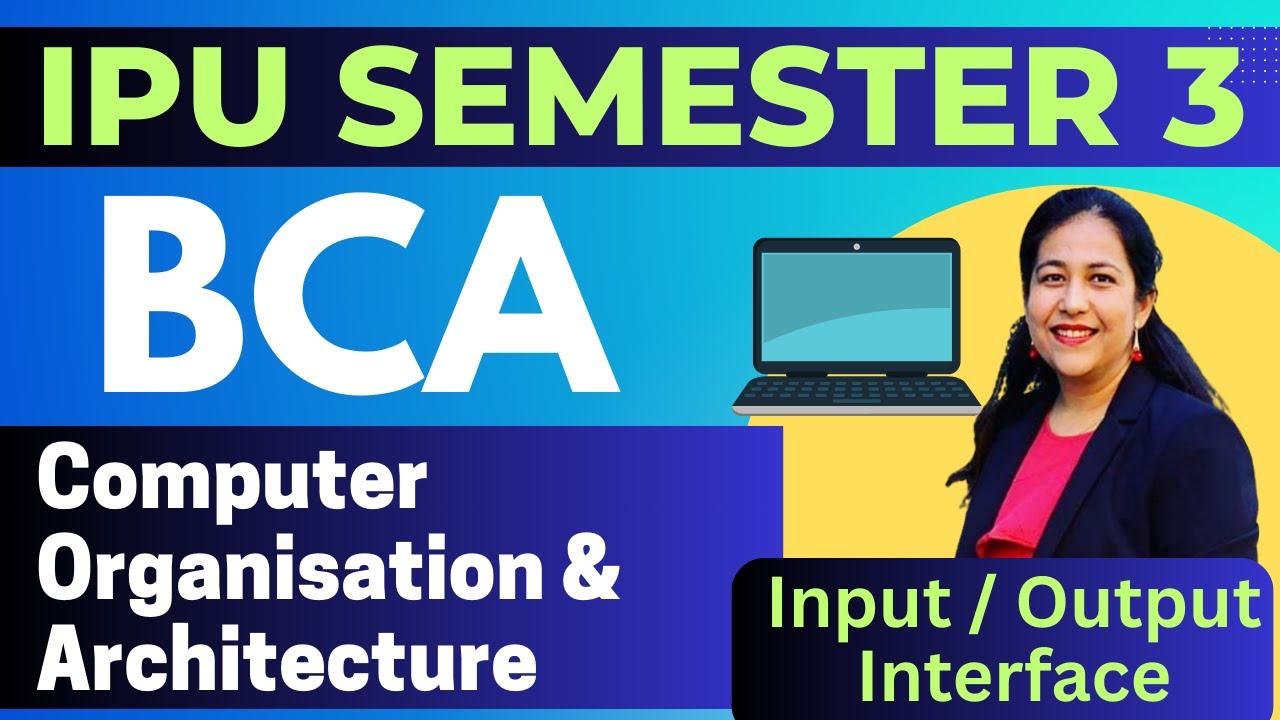 IPU SEMESTER 3

BCA

Computer Organisation & Architecture

Input / Output Interface